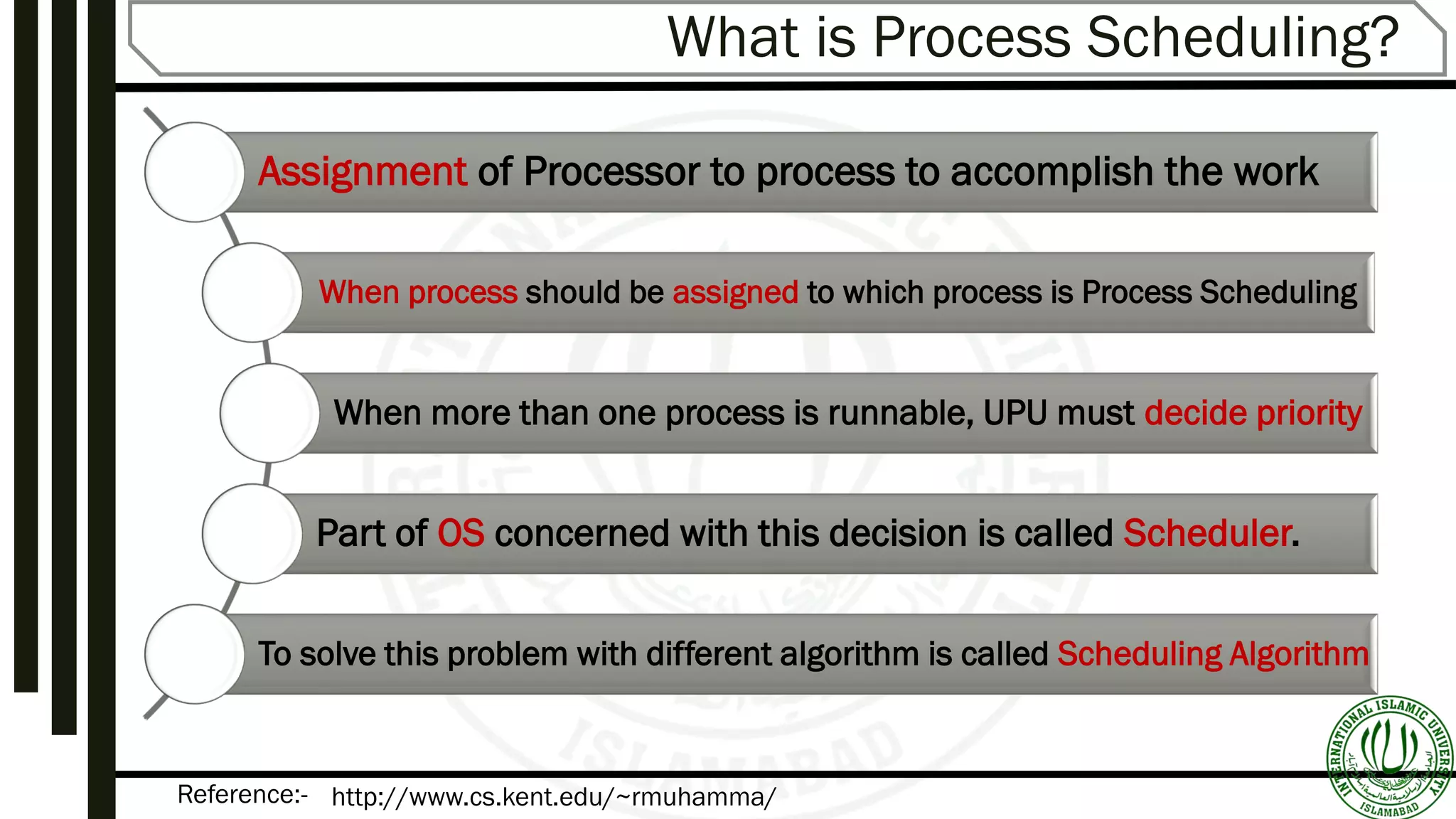 What is Process Scheduling?

Assignment of Processor to process to accomplish the work

When process should be assigned to which process is Process Scheduling

When more than one process is runnable, UPU must decide priority

Part of OS concerned with this decision is called Scheduler.

To solve this problem with different algorithm is called Scheduling Algorithm

Reference:- http://www.cs.kent.edu/~rmuhamma/

INTERNATIONAL ISLAMIC UNIVERSITY ISLAMABAD